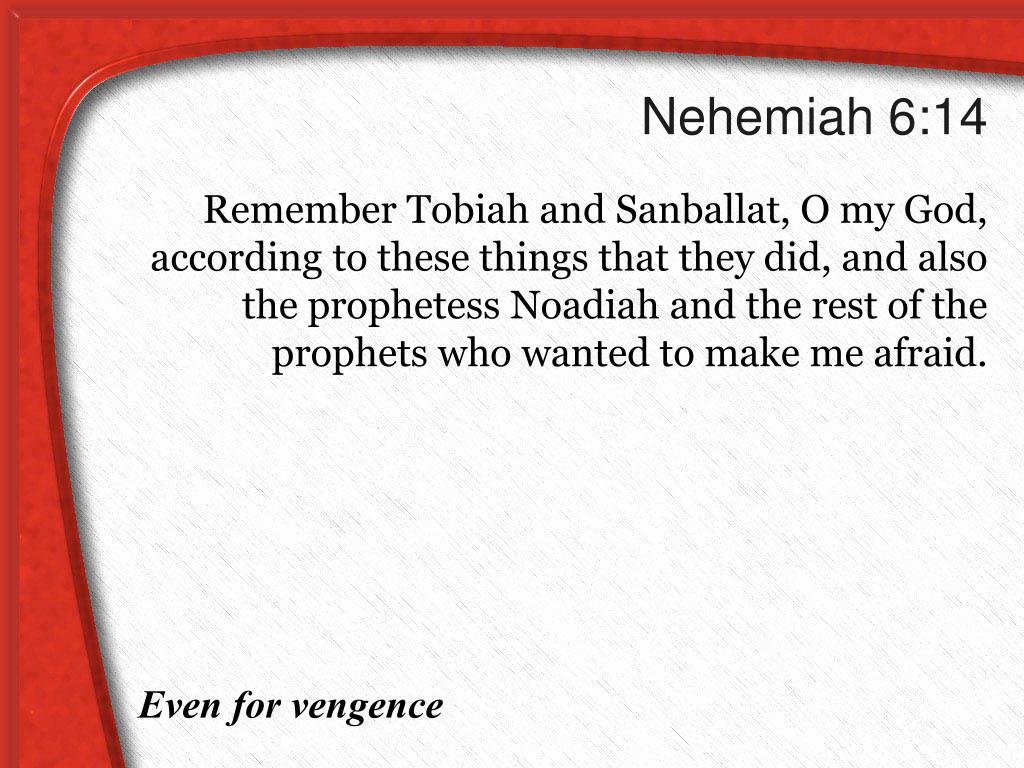 Nehemiah 6:14

Remember Tobiah and Sanballat, O my God, according to these things that they did, and also the prophetess Noadiah and the rest of the prophets who wanted to make me afraid.

Even for vengence